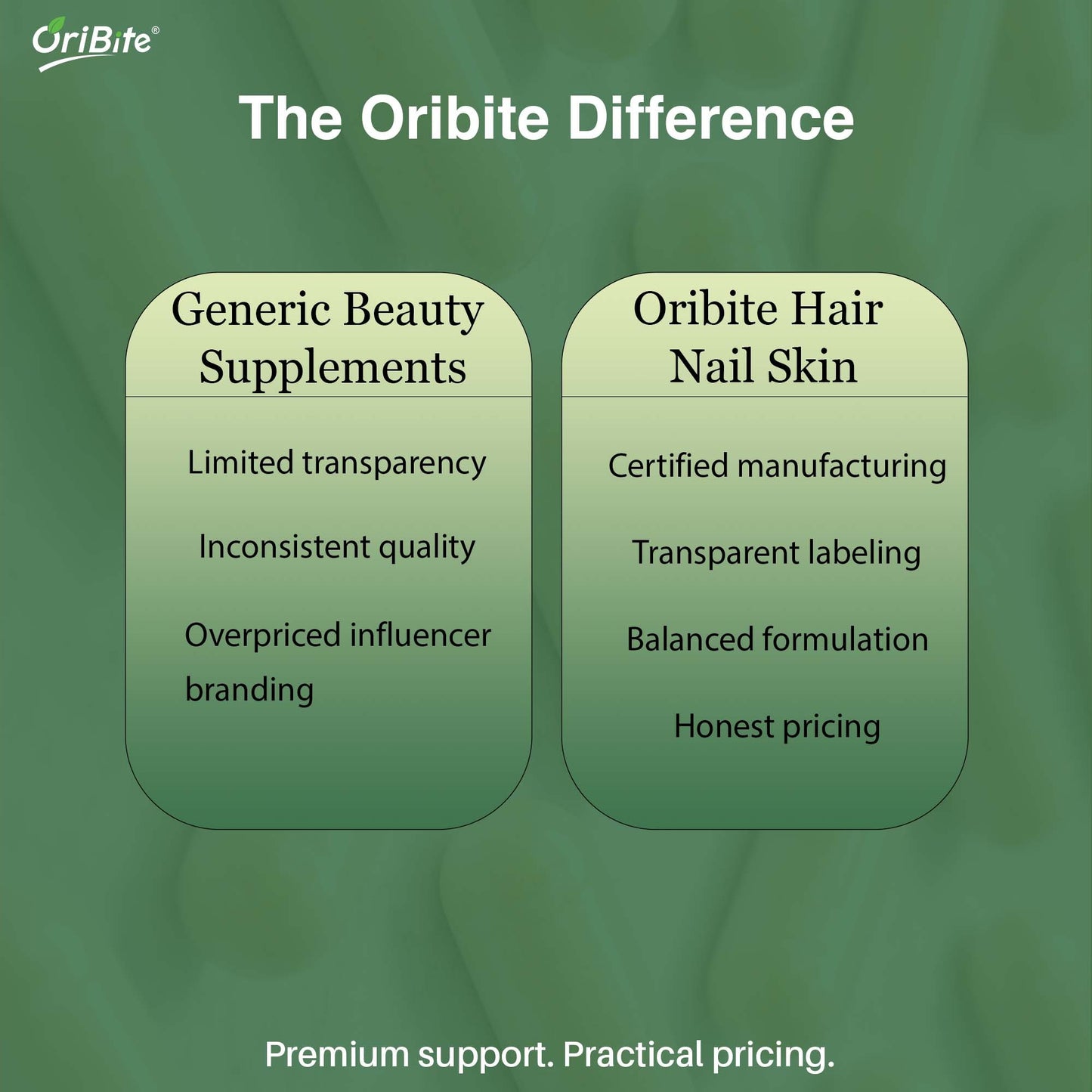 OriBite®

The Oribite Difference

Generic Beauty Supplements

Limited transparency

Inconsistent quality

Overpriced influencer branding

Oribite Hair Nail Skin

Certified manufacturing

Transparent labeling

Balanced formulation

Honest pricing

Premium support. Practical pricing.